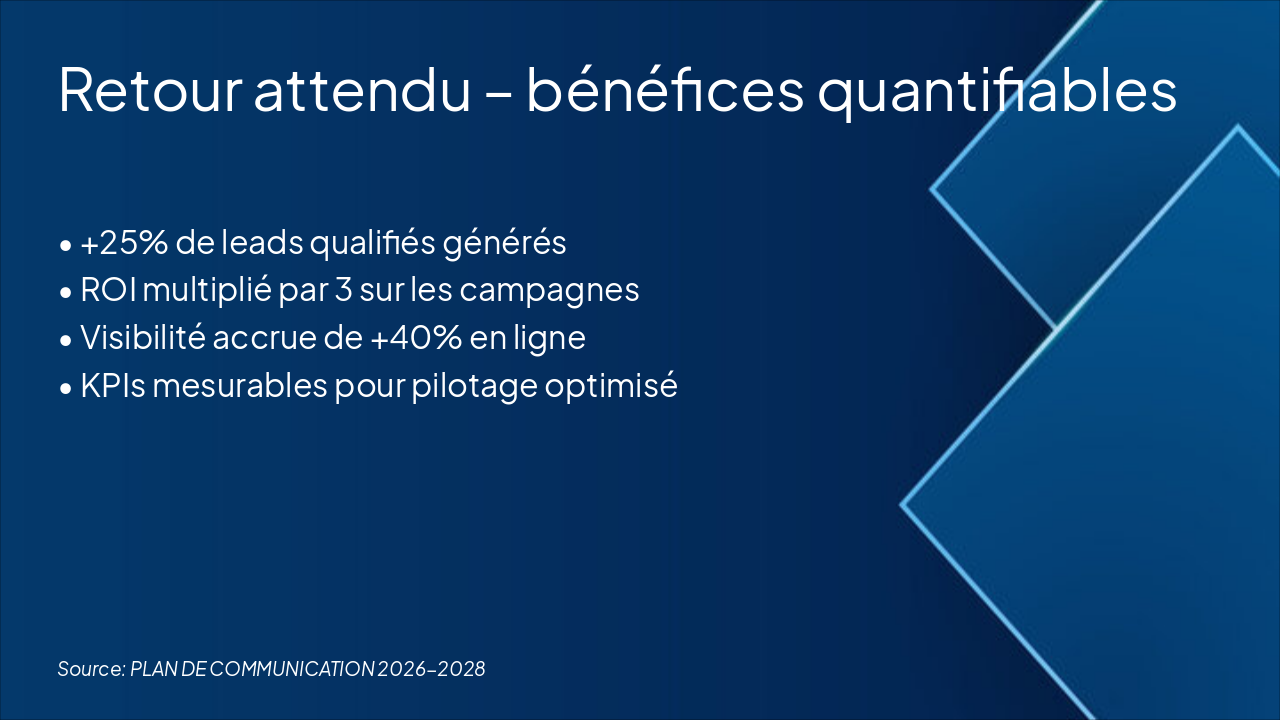 Retour attendu – bénéfices quantifiables

• +25% de leads qualifiés générés
• ROI multiplié par 3 sur les campagnes
• Visibilité accrue de +40% en ligne
• KPIs mesurables pour pilotage optimisé

Source: PLAN DE COMMUNICATION 2026-2028